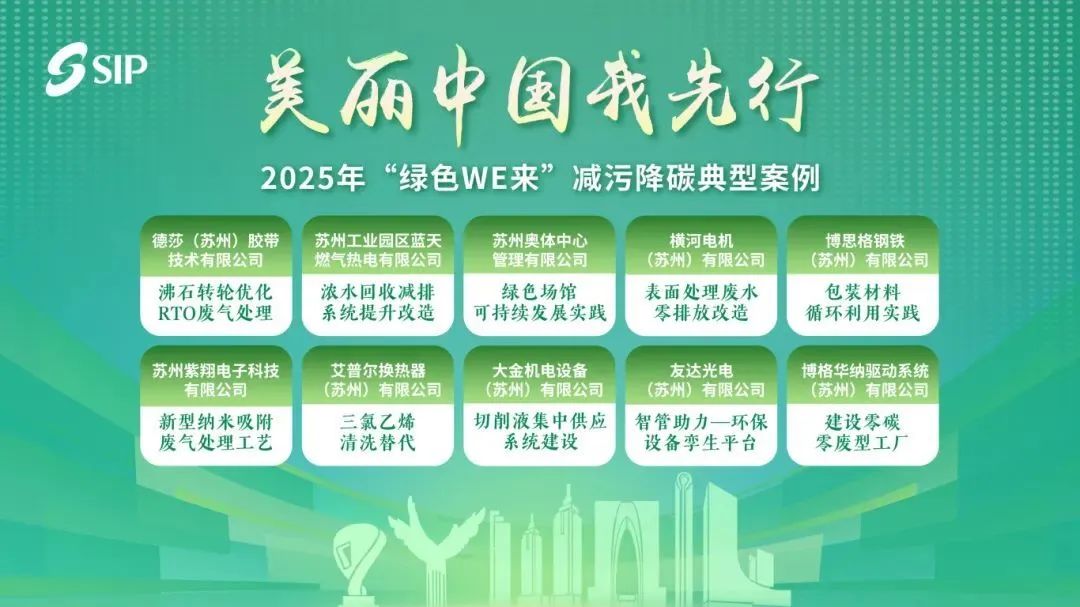 SIP

美丽中国我先行

2025年“绿色WE来”减污降碳典型案例

德莎（苏州）胶带技术有限公司
沸石转轮优化RTO废气处理

苏州工业园区蓝天燃气热电有限公司
浓水回收减排系统提升改造

苏州奥体中心管理有限公司
绿色场馆可持续发展实践

横河电机（苏州）有限公司
表面处理废水零排放改造

博思格钢铁（苏州）有限公司
包装材料循环利用实践

苏州紫翔电子科技有限公司
新型纳米吸附废气处理工艺

艾普尔换热器（苏州）有限公司
三氯乙烯清洗替代

大金机电设备（苏州）有限公司
切削液集中供应系统建设

友达光电（苏州）有限公司
智管助力—环保设备孪生平台

博格华纳驱动系统（苏州）有限公司
建设零碳零废型工厂